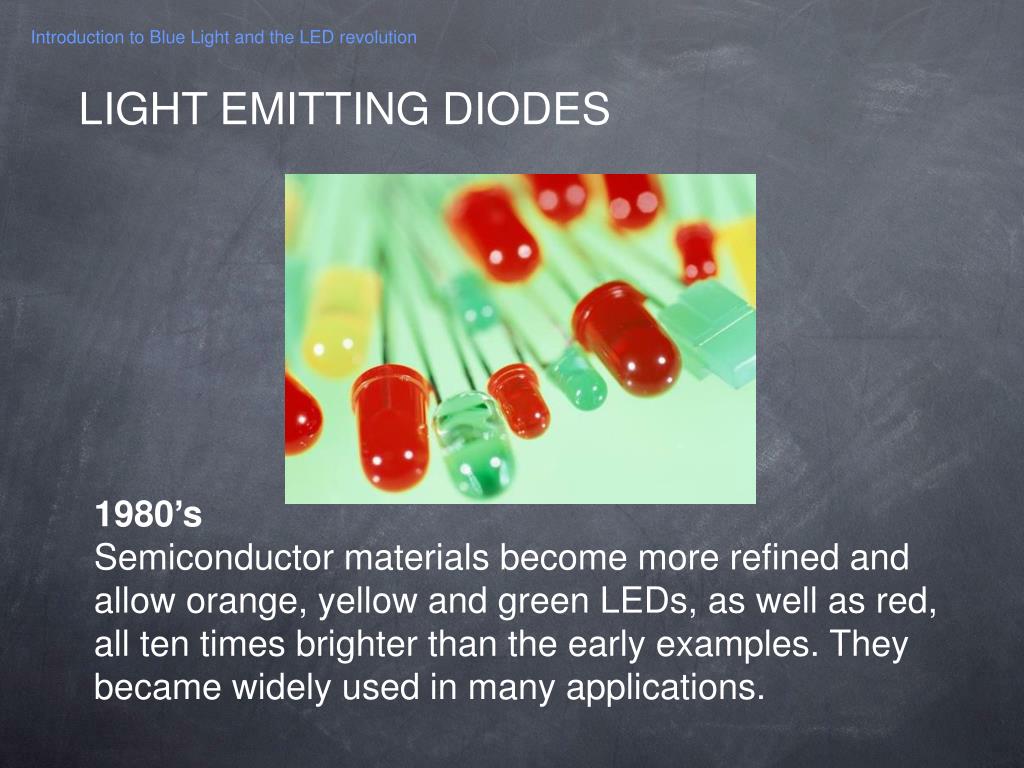 Introduction to Blue Light and the LED revolution

LIGHT EMITTING DIODES

1980’s
Semiconductor materials become more refined and allow orange, yellow and green LEDs, as well as red, all ten times brighter than the early examples. They became widely used in many applications.